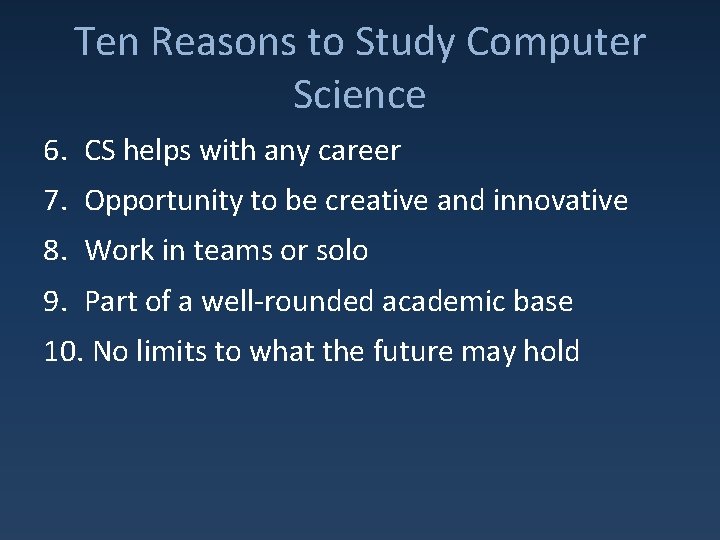 Ten Reasons to Study Computer Science

6. CS helps with any career
7. Opportunity to be creative and innovative
8. Work in teams or solo
9. Part of a well-rounded academic base
10. No limits to what the future may hold